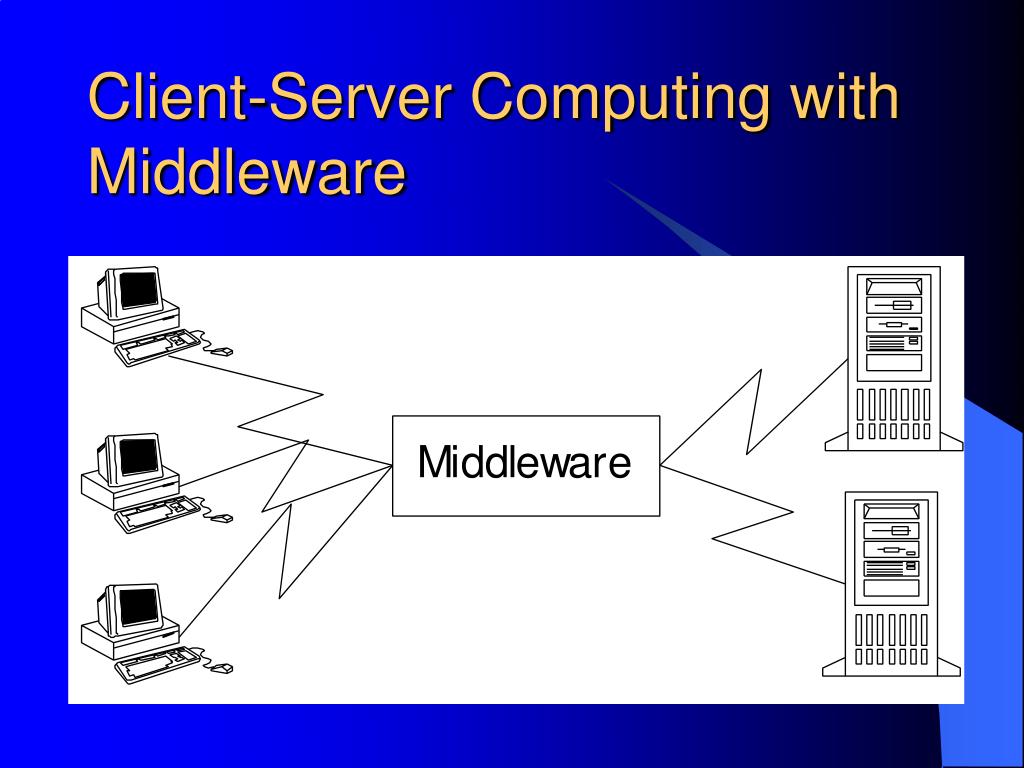 Client-Server Computing with Middleware

Middleware